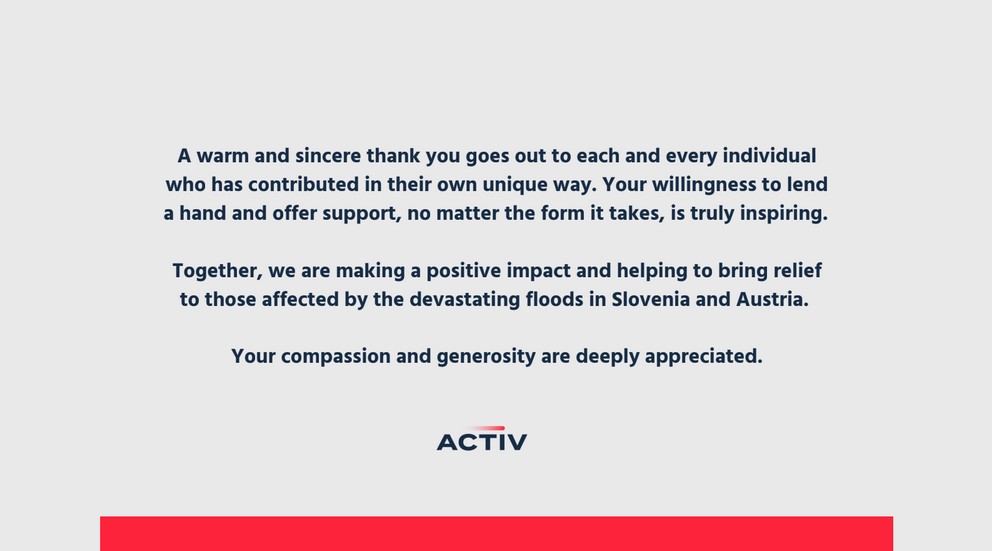 A warm and sincere thank you goes out to each and every individual who has contributed in their own unique way. Your willingness to lend a hand and offer support, no matter the form it takes, is truly inspiring.

Together, we are making a positive impact and helping to bring relief to those affected by the devastating floods in Slovenia and Austria.

Your compassion and generosity are deeply appreciated.

ACTIV